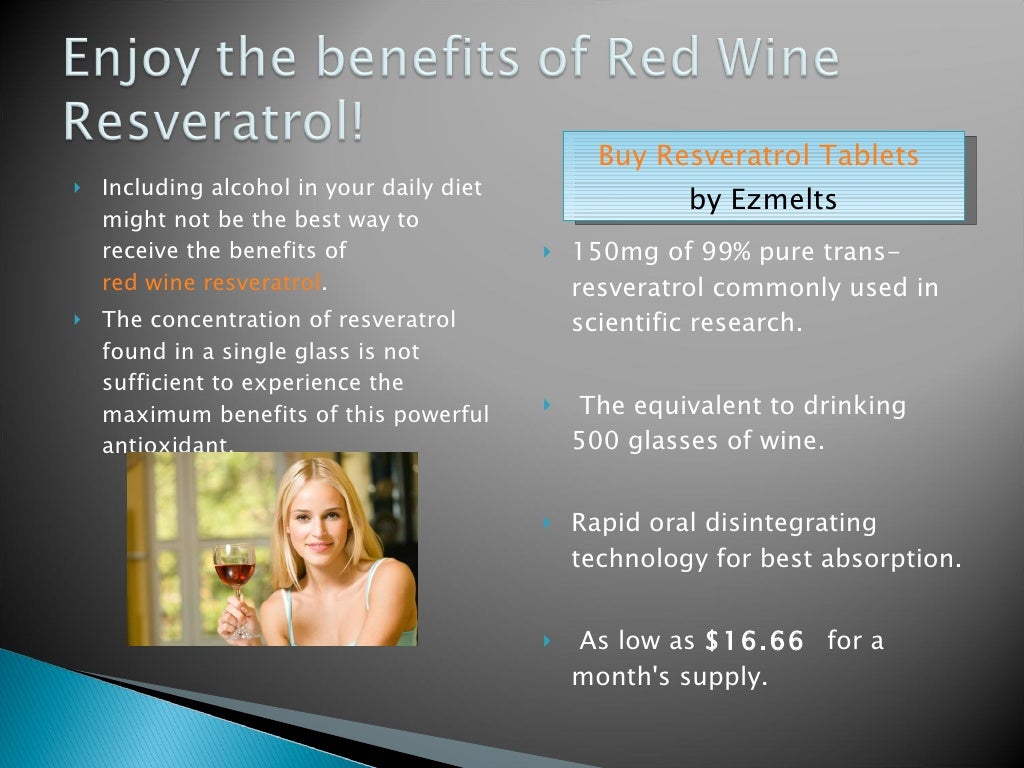 Enjoy the benefits of Red Wine Resveratrol!

Including alcohol in your daily diet might not be the best way to receive the benefits of red wine resveratrol.

The concentration of resveratrol found in a single glass is not sufficient to experience the maximum benefits of this powerful antioxidant.

Buy Resveratrol Tablets
by Ezmelts

150mg of 99% pure trans-resveratrol commonly used in scientific research.

The equivalent to drinking 500 glasses of wine.

Rapid oral disintegrating technology for best absorption.

As low as $16.66 for a month's supply.